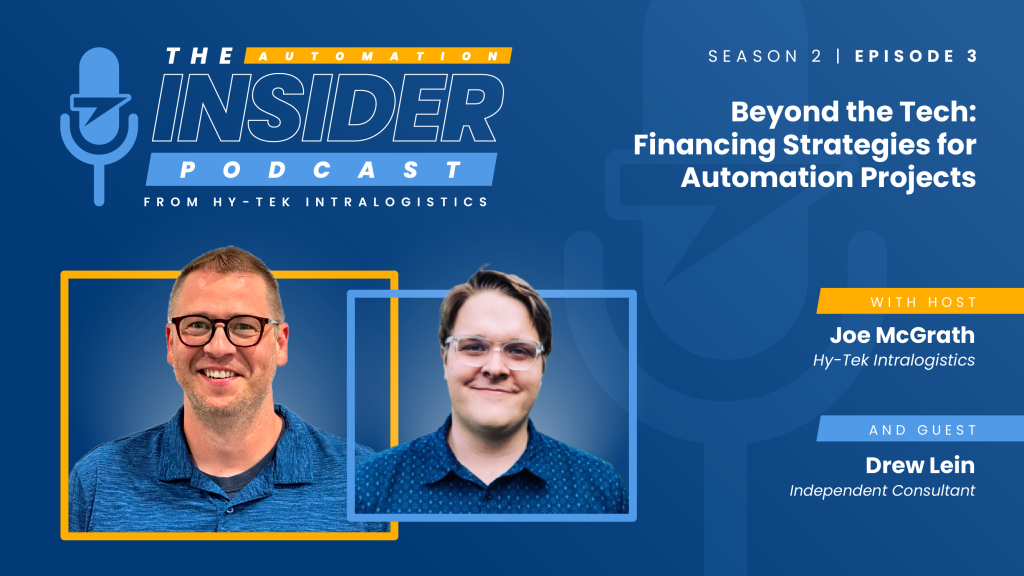 THE AUTOMATION INSIDER PODCAST
FROM HY-TEK INTRALOGISTICS

SEASON 2 | EPISODE 3

Beyond the Tech: Financing Strategies for Automation Projects

WITH HOST
Joe McGrath
Hy-Tek Intralogistics

AND GUEST
Drew Lein
Independent Consultant